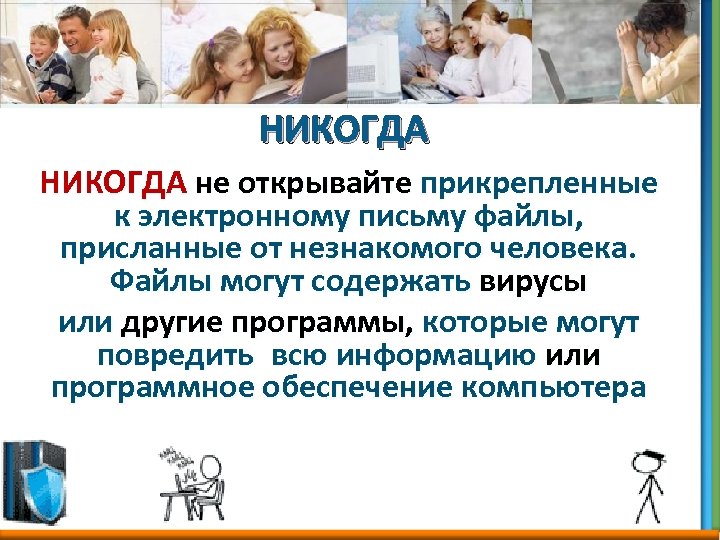 НИКОГДА

НИКОГДА не открывайте прикрепленные к электронному письму файлы, присланные от незнакомого человека. Файлы могут содержать вирусы

или другие программы, которые могут повредить всю информацию или программное обеспечение компьютера